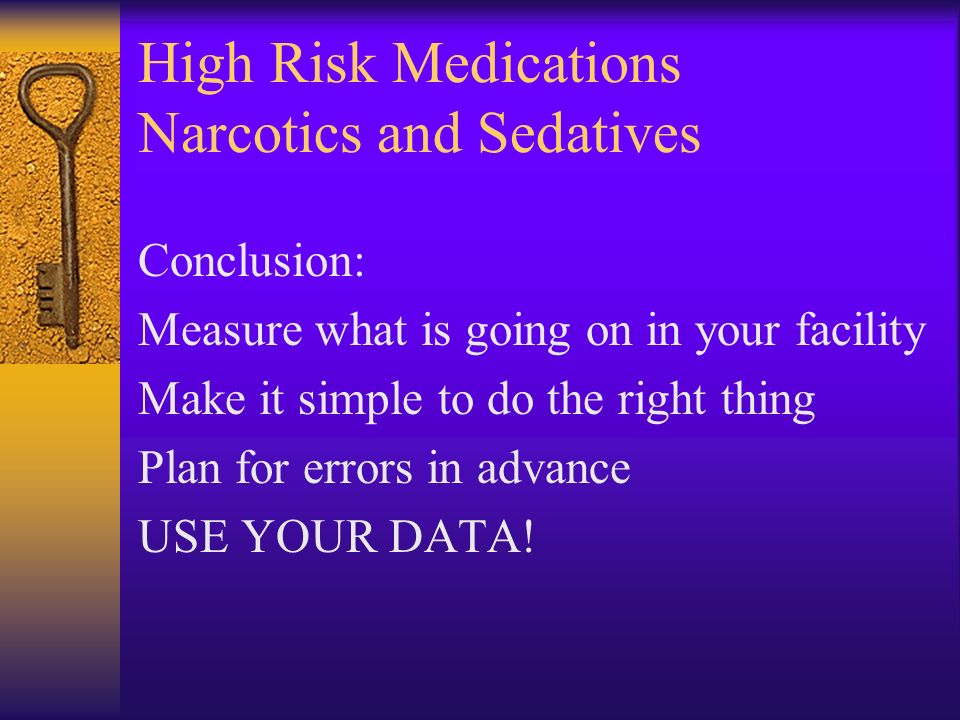 High Risk Medications
Narcotics and Sedatives

Conclusion:
Measure what is going on in your facility
Make it simple to do the right thing
Plan for errors in advance
USE YOUR DATA!